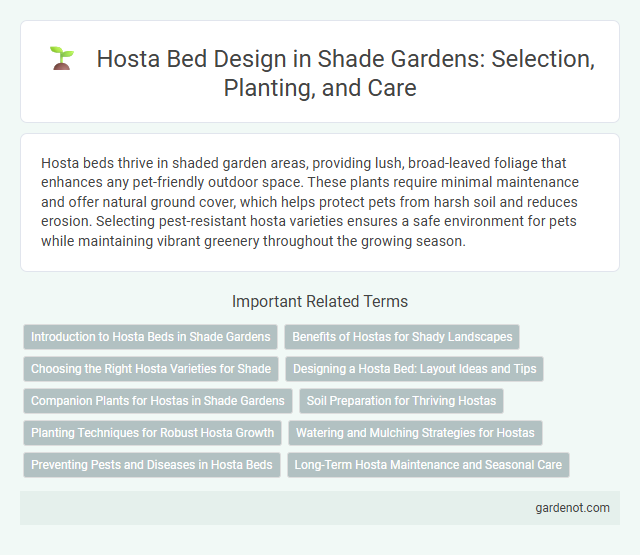 Hosta Bed Design in Shade Gardens: Selection, Planting, and Care

Hosta beds thrive in shaded garden areas, providing lush, broad-leaved foliage that enhances any pet-friendly outdoor space. These plants require minimal maintenance and offer natural ground cover, which helps protect pets from harsh soil and reduces erosion. Selecting pest-resistant hosta varieties ensures a safe environment for pets while maintaining vibrant greenery throughout the growing season.

Important Related Terms

Introduction to Hosta Beds in Shade Gardens

Benefits of Hostas for Shady Landscapes

Choosing the Right Hosta Varieties for Shade

Designing a Hosta Bed: Layout Ideas and Tips

Companion Plants for Hostas in Shade Gardens

Soil Preparation for Thriving Hostas

Planting Techniques for Robust Hosta Growth

Watering and Mulching Strategies for Hostas

Preventing Pests and Diseases in Hosta Beds

Long-Term Hosta Maintenance and Seasonal Care

gardenot.com